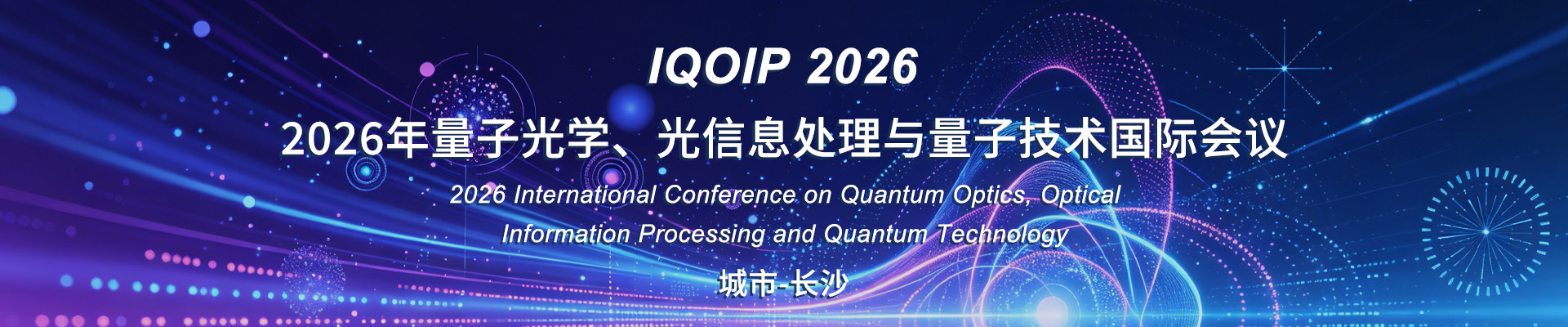 IQOIP 2026

2026年量子光学、光信息处理与量子技术国际会议

2026 International Conference on Quantum Optics, Optical Information Processing and Quantum Technology

城市-长沙